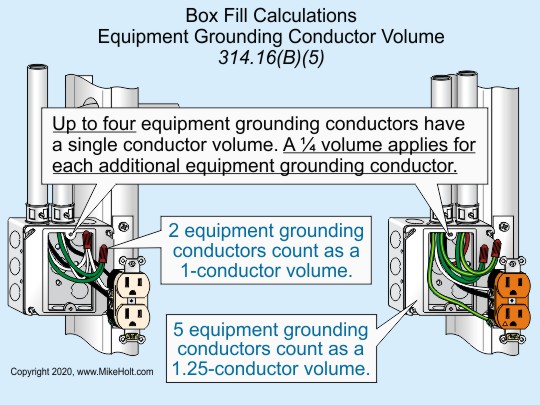 Box Fill Calculations
Equipment Grounding Conductor Volume
314.16(B)(5)

Up to four equipment grounding conductors have a single conductor volume. A ¼ volume applies for each additional equipment grounding conductor.

2 equipment grounding conductors count as a 1-conductor volume.

5 equipment grounding conductors count as a 1.25-conductor volume.

Copyright 2020, www.MikeHolt.com